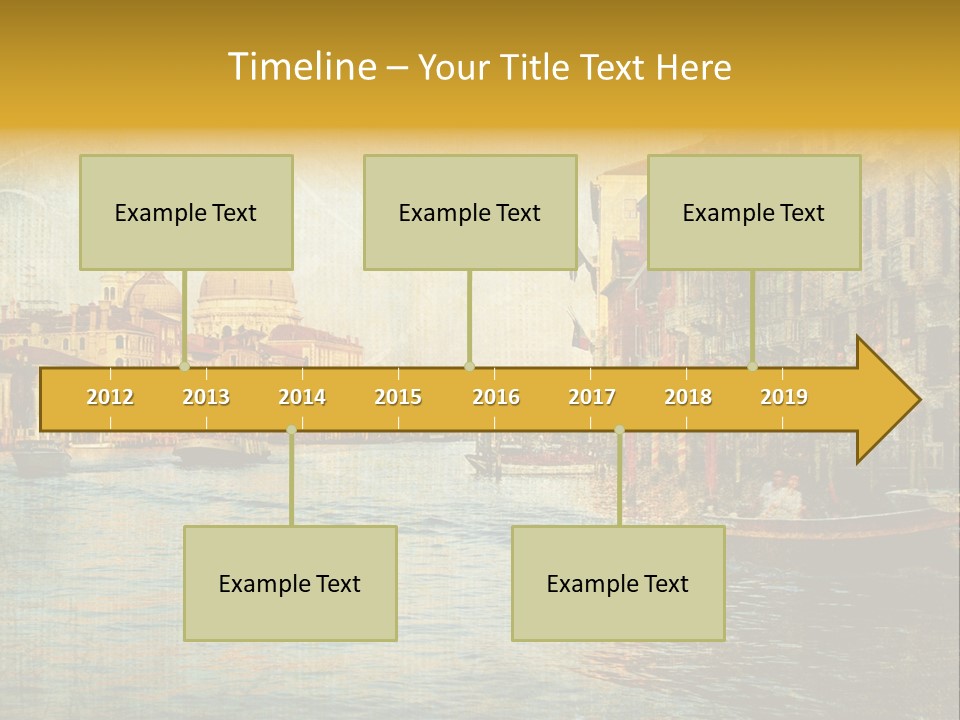 Timeline – Your Title Text Here

Example Text

Example Text

Example Text

2012 2013 2014 2015 2016 2017 2018 2019

Example Text

Example Text